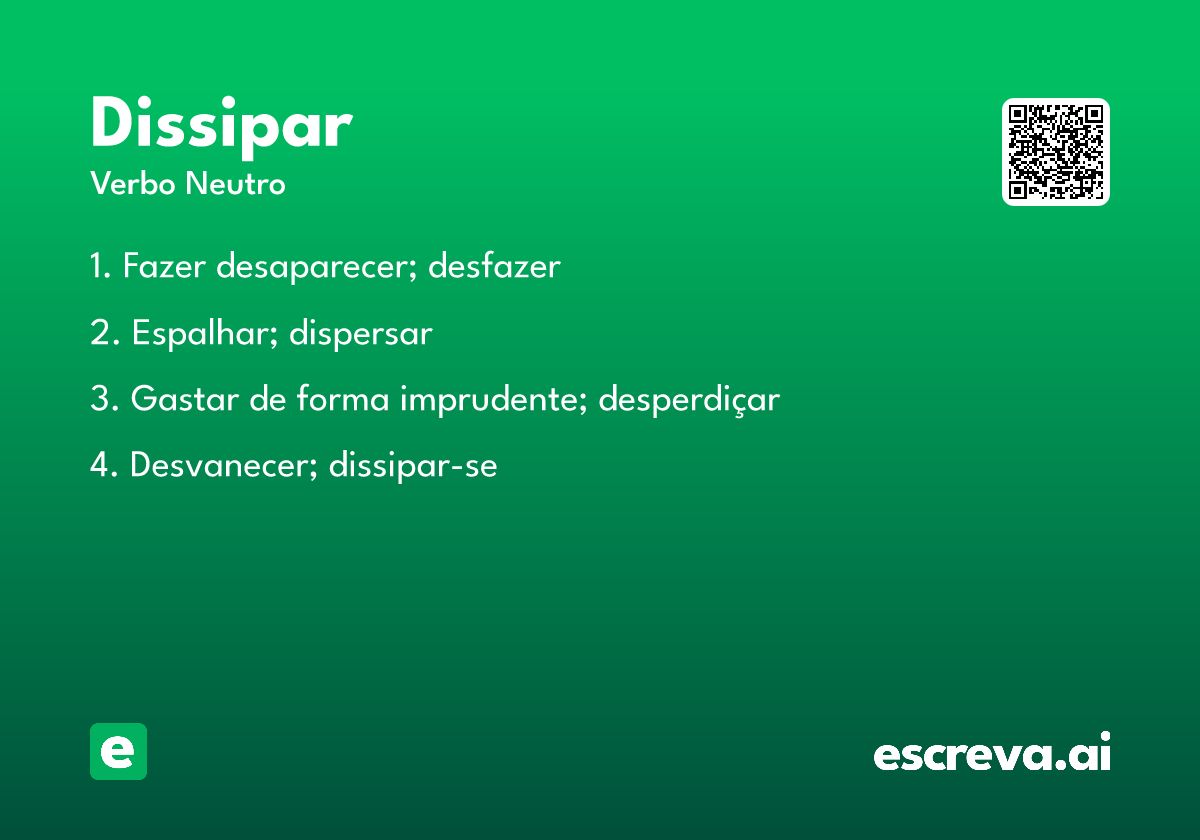 Dissipar
Verbo Neutro

1. Fazer desaparecer; desfazer

2. Espalhar; dispersar

3. Gastar de forma imprudente; desperdiçar

4. Desvanecer; dissipar-se

e

escreva.ai